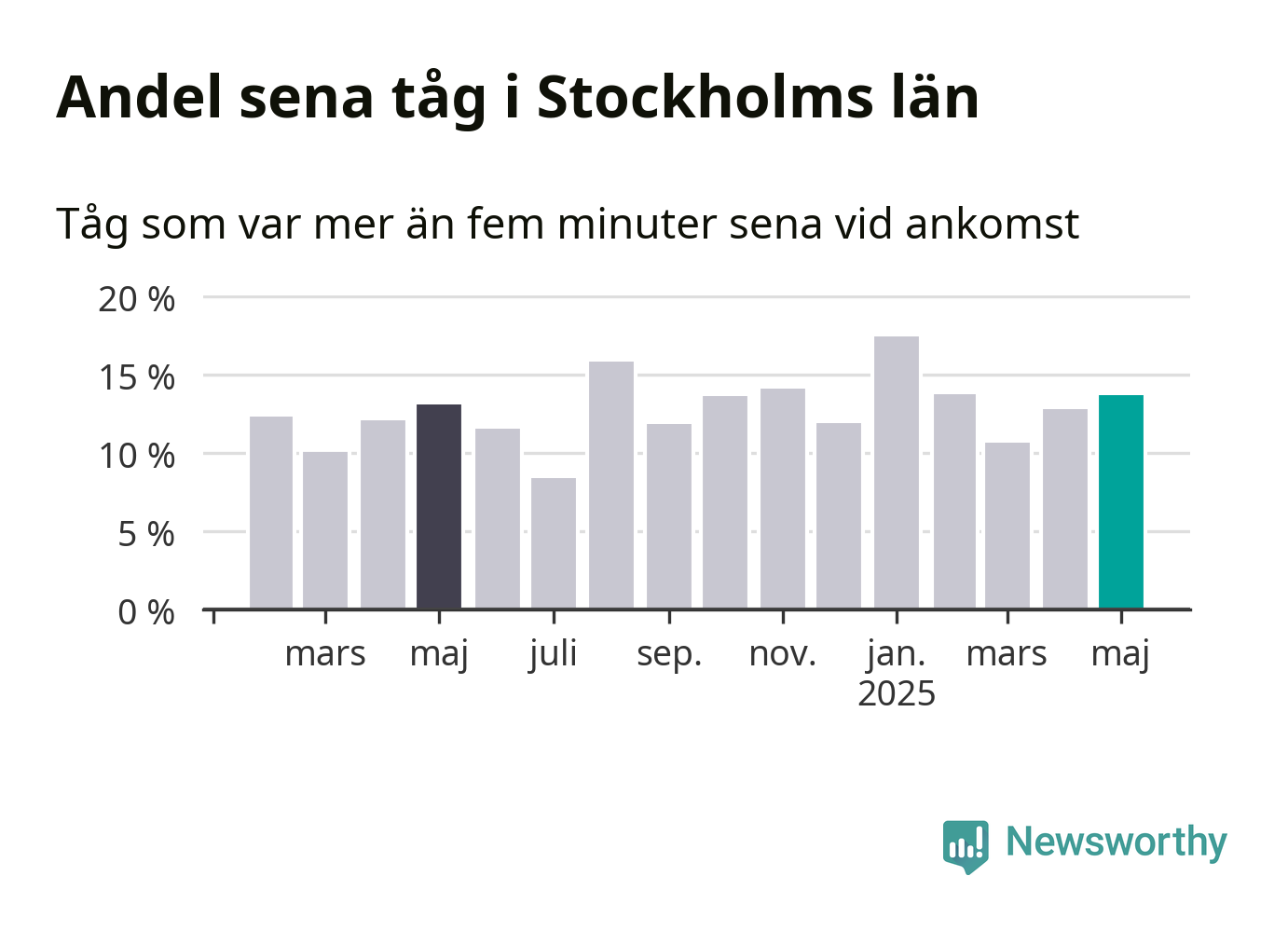 Andel sena tåg i Stockholms län

Tåg som var mer än fem minuter sena vid ankomst

20 %
15 %
10 %
5 %
0 %

mars
maj
juli
sep.
nov.
jan.
2025
mars
maj

Newsworthy